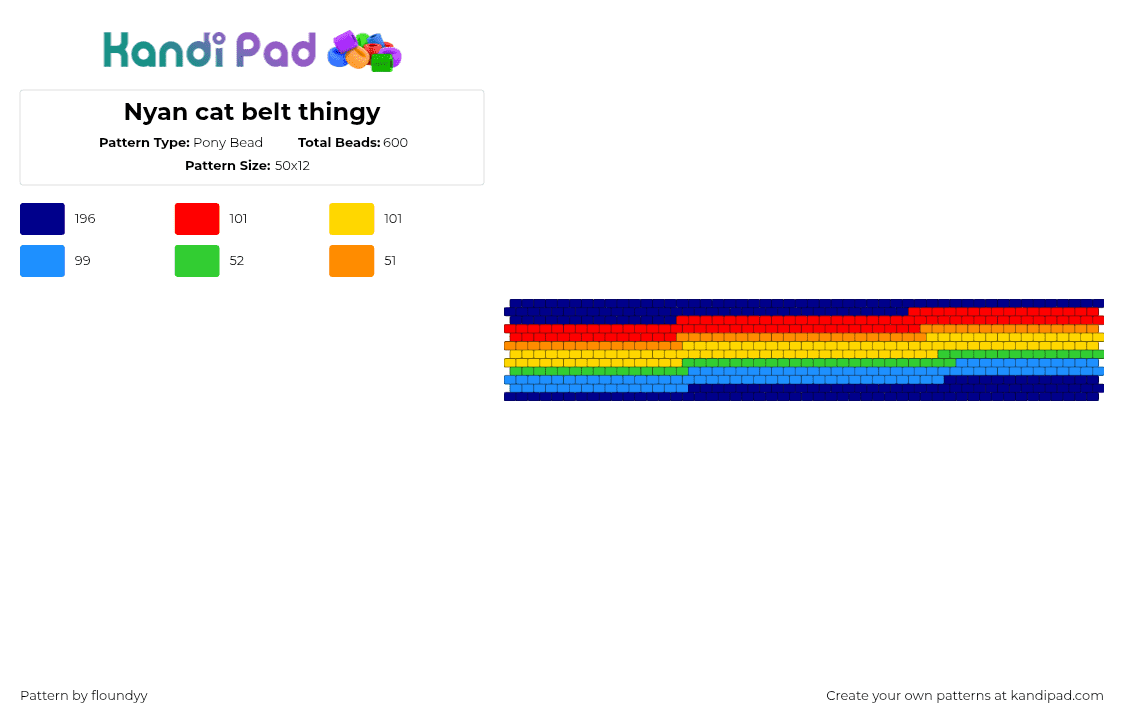 Kandi Pad

Nyan cat belt thingy

Pattern Type: Pony Bead Total Beads: 600

Pattern Size: 50x12

196 101 101

99 52 51

Pattern by floundyy

Create your own patterns at kandipad.com